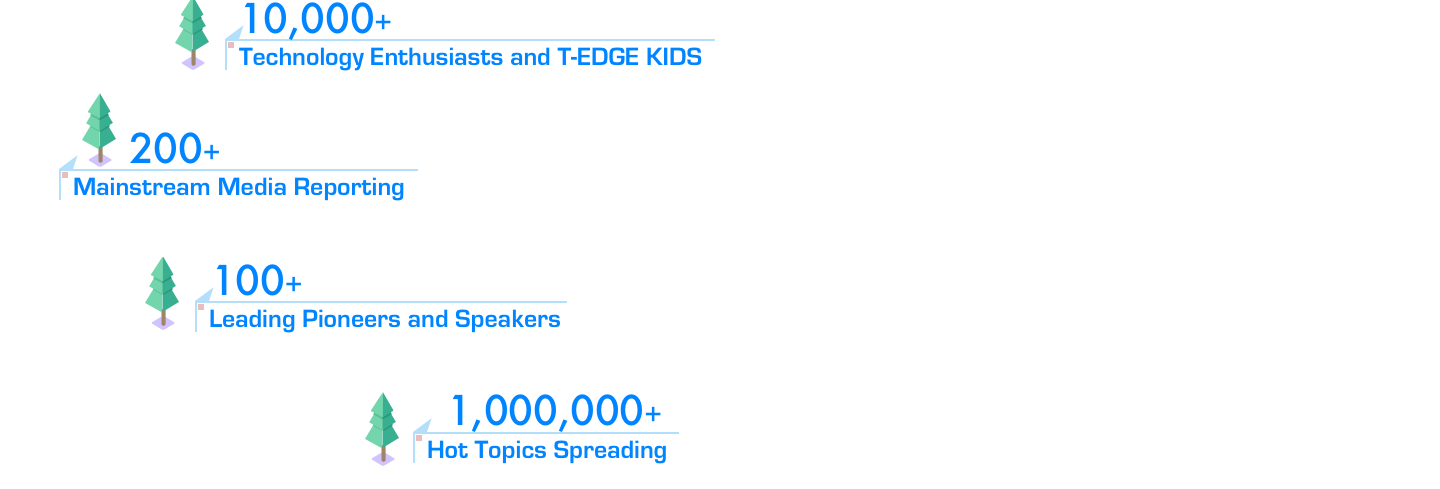 10,000+
Technology Enthusiasts and T-EDGE KIDS

200+
Mainstream Media Reporting

100+
Leading Pioneers and Speakers

1,000,000+
Hot Topics Spreading